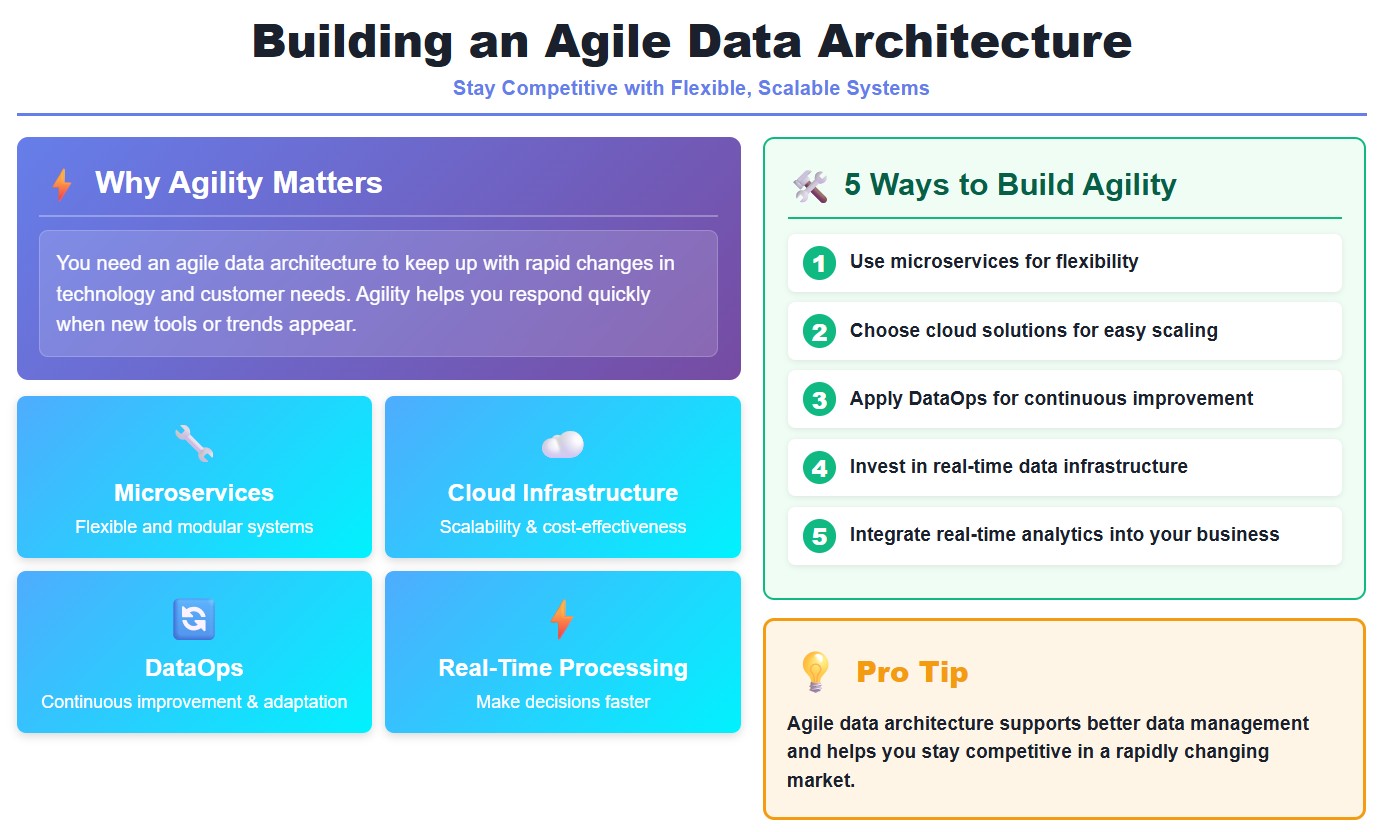 Building an Agile Data Architecture

Stay Competitive with Flexible, Scalable Systems

Why Agility Matters

You need an agile data architecture to keep up with rapid changes in technology and customer needs. Agility helps you respond quickly when new tools or trends appear.

Microservices
Flexible and modular systems

Cloud Infrastructure
Scalability & cost-effectiveness

DataOps
Continuous improvement & adaptation

Real-Time Processing
Make decisions faster

5 Ways to Build Agility

1 Use microservices for flexibility

2 Choose cloud solutions for easy scaling

3 Apply DataOps for continuous improvement

4 Invest in real-time data infrastructure

5 Integrate real-time analytics into your business

Pro Tip

Agile data architecture supports better data management and helps you stay competitive in a rapidly changing market.